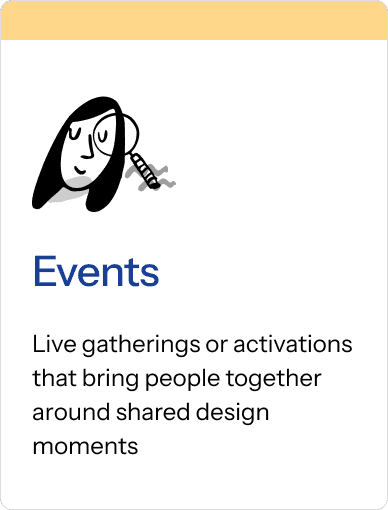 Events

Live gatherings or activations that bring people together around shared design moments